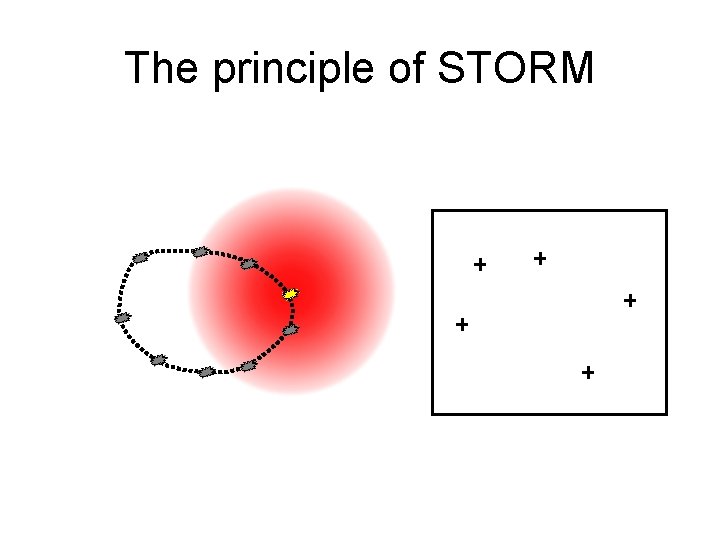 The principle of STORM

+ + + + +